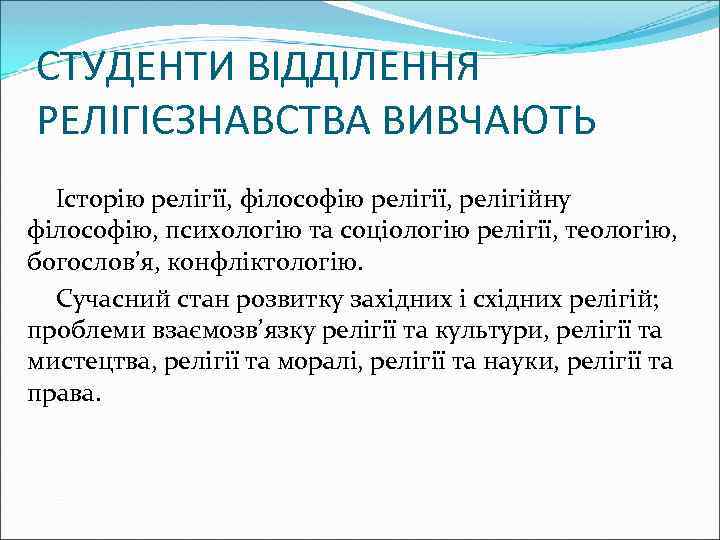 СТУДЕНТИ ВІДДІЛЕННЯ РЕЛІГІЄЗНАВСТВА ВИВЧАЮТЬ

Історію релігії, філософію релігії, релігійну філософію, психологію та соціологію релігії, теологію, богослов’я, конфліктологію.

Сучасний стан розвитку західних і східних релігій; проблеми взаємозв’язку релігії та культури, релігії та мистецтва, релігії та моралі, релігії та науки, релігії та права.